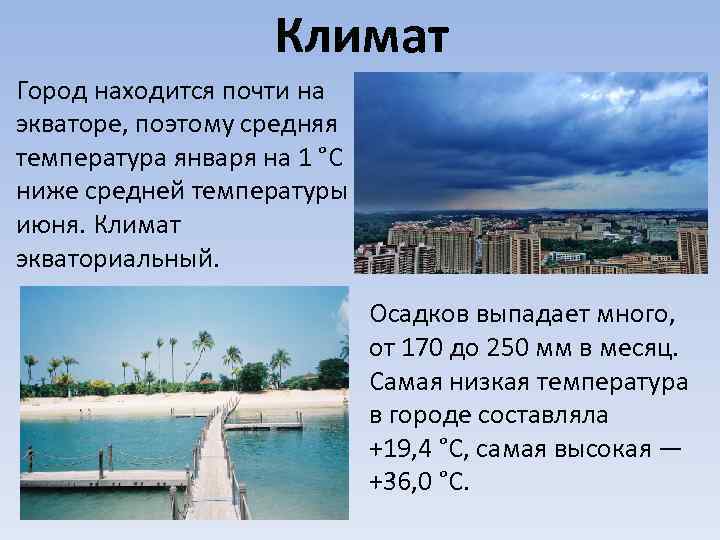 Климат

Город находится почти на экваторе, поэтому средняя температура января на 1 °С ниже средней температуры июня. Климат экваториальный.

Осадков выпадает много, от 170 до 250 мм в месяц. Самая низкая температура в городе составляла +19,4 °С, самая высокая — +36,0 °С.